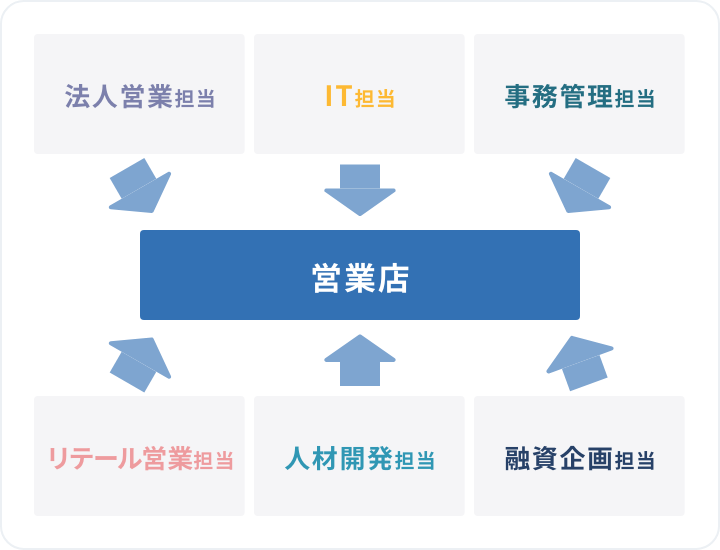 法人営業担当

IT担当

事務管理担当

営業店

リテール営業担当

人材開発担当

融資企画担当